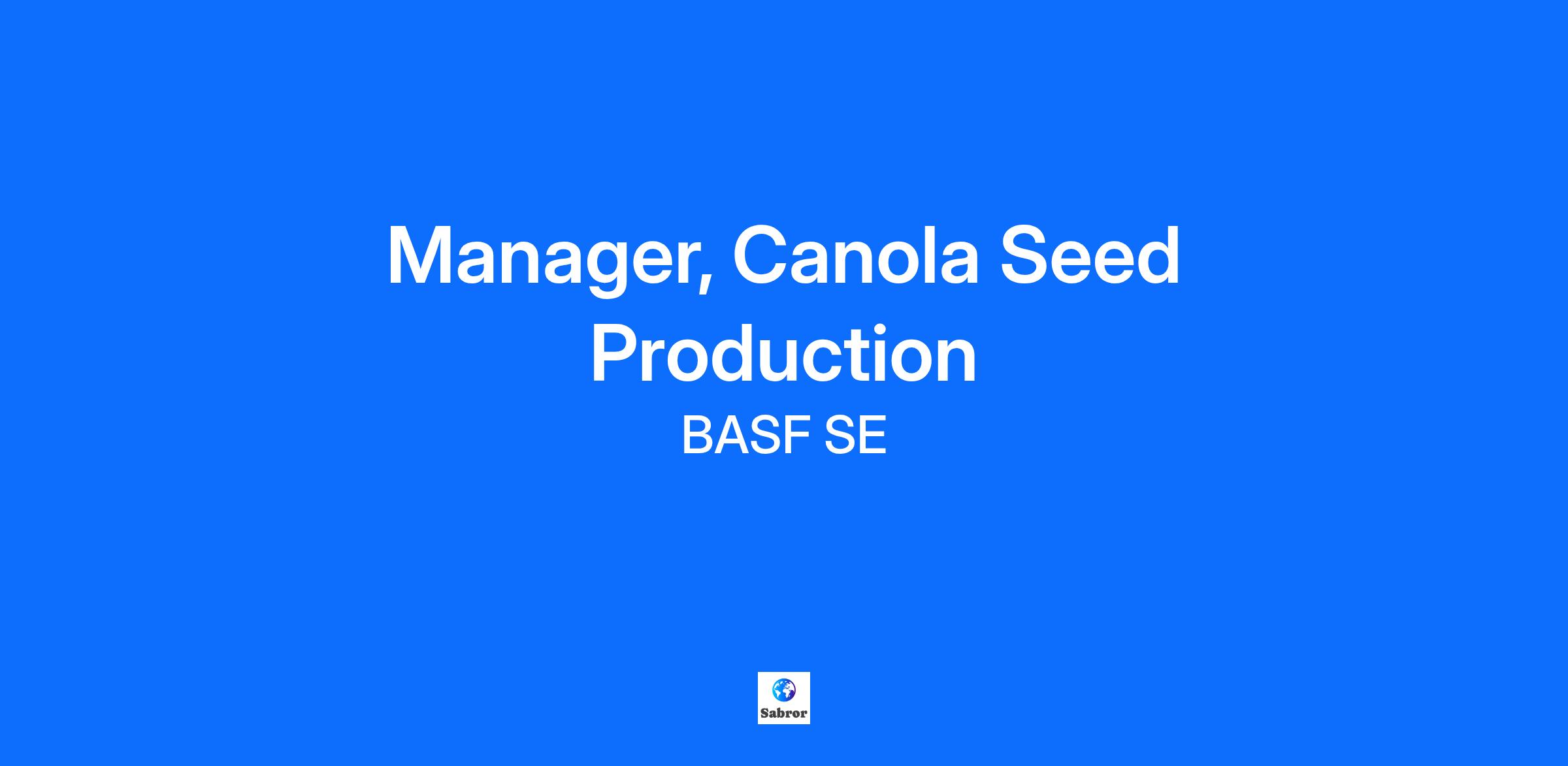 Manager, Canola Seed Production

BASF SE

Sabror